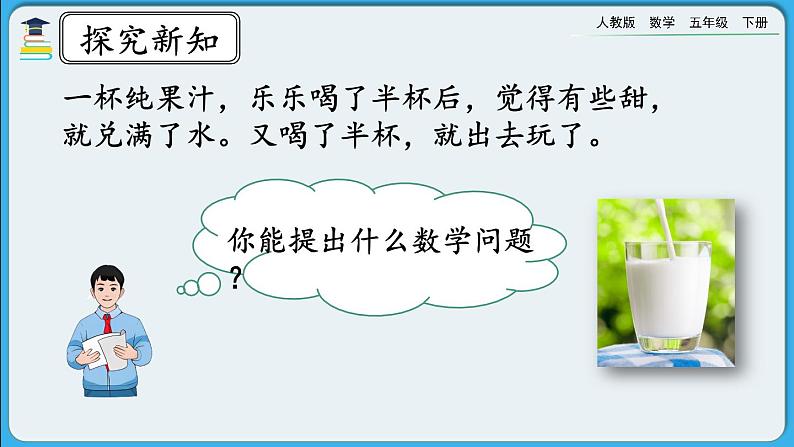 探究新知

人教版　数学　五年级　下册

一杯纯果汁，乐乐喝了半杯后，觉得有些甜，就兑满了水。又喝了半杯，就出去玩了。

你能提出什么数学问题？